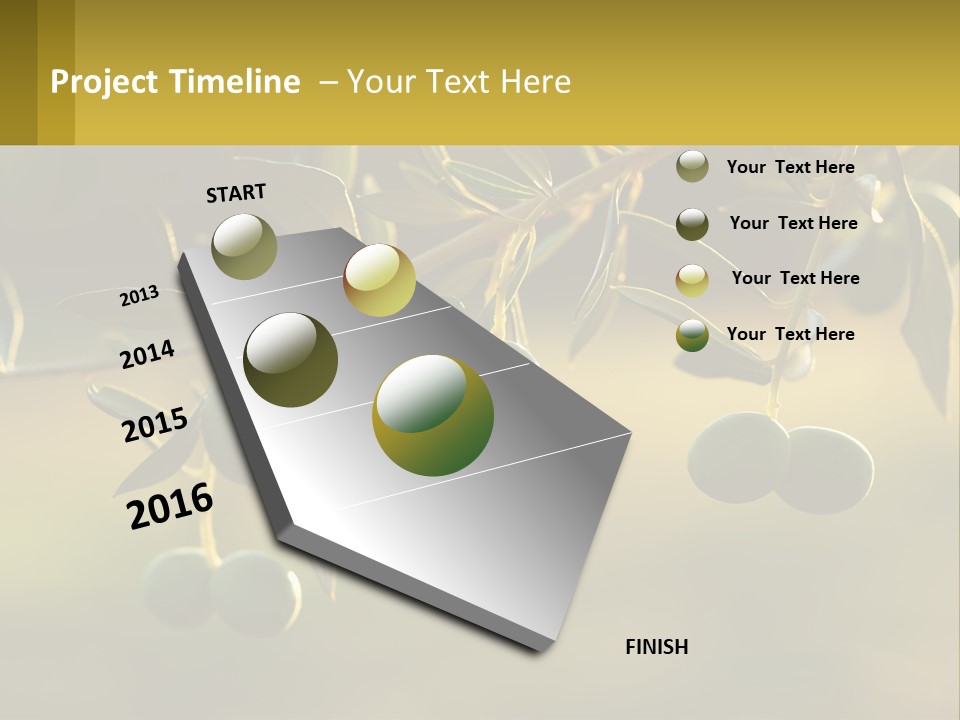 Project Timeline – Your Text Here

START

2013

2014

2015

2016

FINISH

Your Text Here

Your Text Here

Your Text Here

Your Text Here